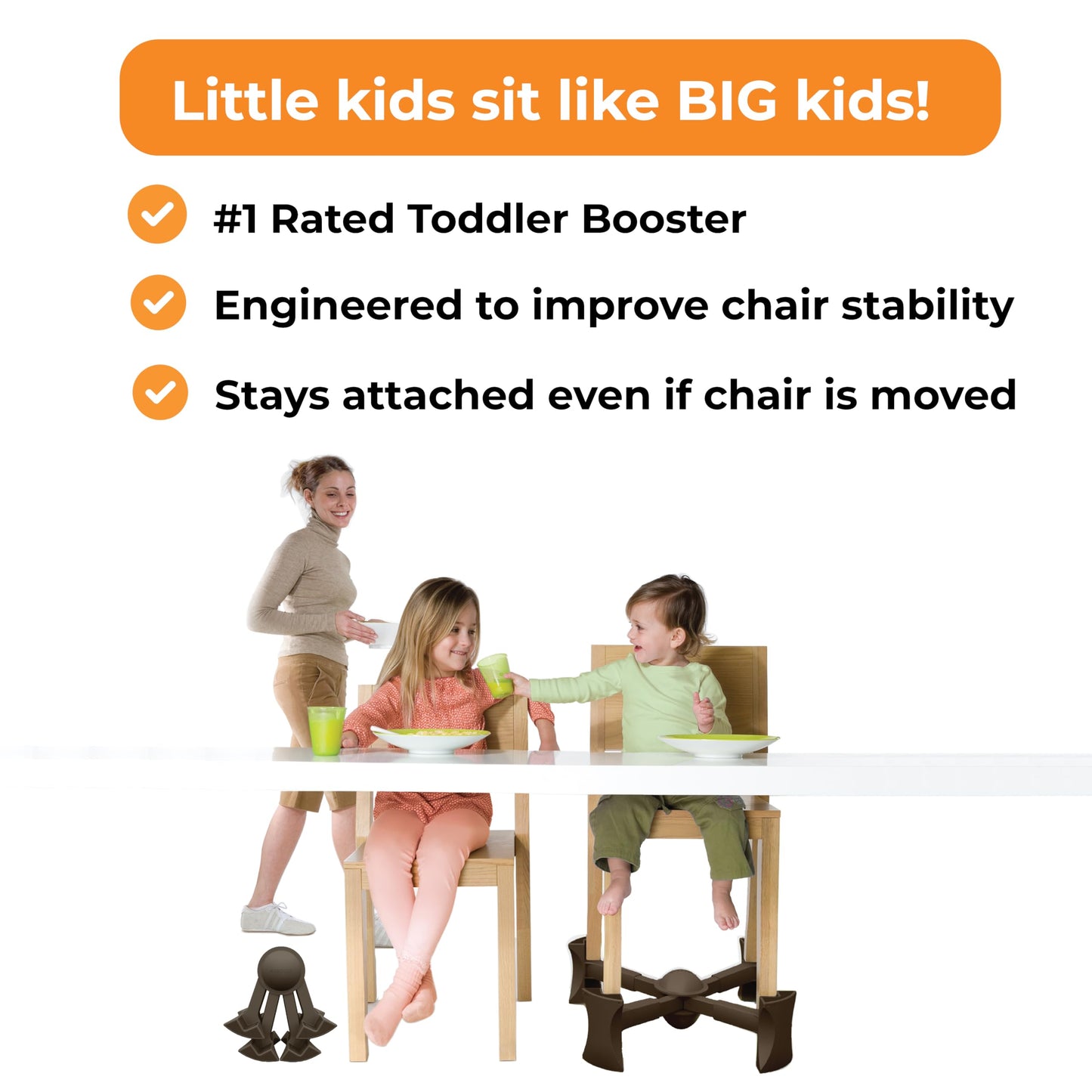 Little kids sit like BIG kids!

#1 Rated Toddler Booster

Engineered to improve chair stability

Stays attached even if chair is moved